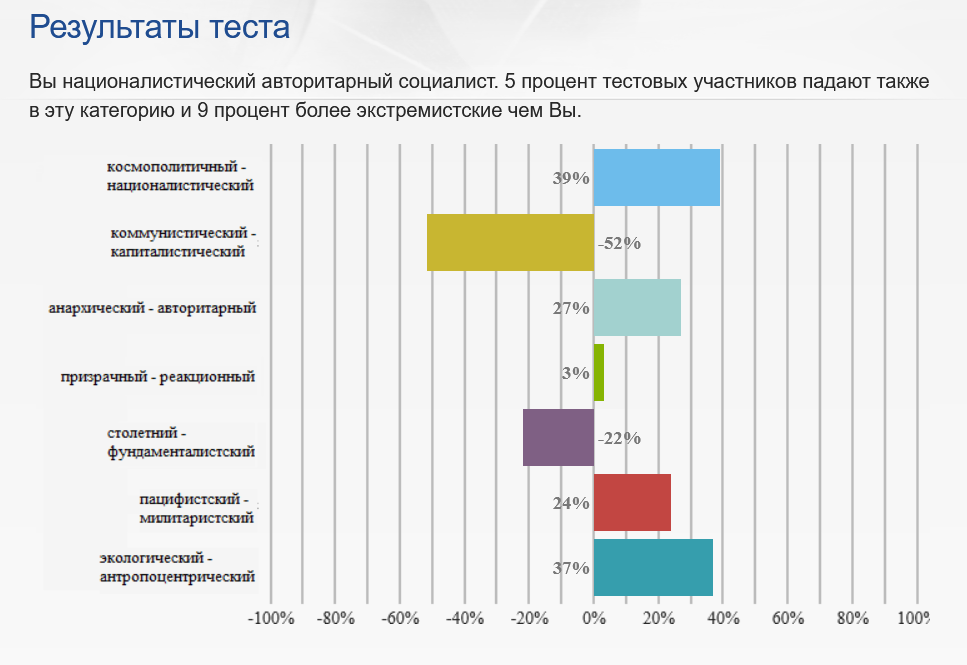 Результаты теста

Вы националистический авторитарный социалист. 5 процент тестовых участников падают также в эту категорию и 9 процент более экстремистские чем Вы.

космополитичный - националистический
39%

коммунистический - капиталистический
-52%

анархический - авторитарный
27%

призрачный - реакционный
3%

столетний - фундаменталистский
-22%

пацифистский - милитаристский
24%

экологический - антропоцентрический
37%

-100% -80% -60% -40% -20% 0% 20% 40% 60% 80% 100%